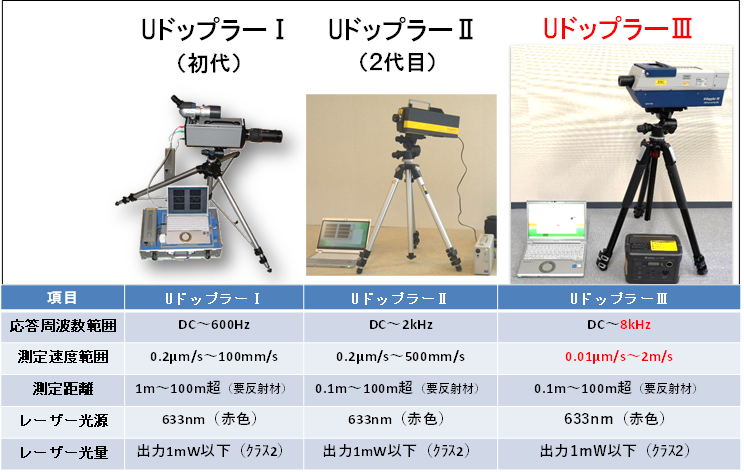 UドップラーⅠ
（初代）

UドップラーⅡ
（2代目）

UドップラーⅢ

| 項目 | UドップラーⅠ | UドップラーⅡ | UドップラーⅢ |
|---|---|---|---|
| 応答周波数範囲 | DC～600Hz | DC～2kHz | DC～8kHz |
| 測定速度範囲 | 0.2μm/s～100mm/s | 0.2μm/s～500mm/s | 0.01μm/s～2m/s |
| 測定距離 | 1m～100m超（要反射材） | 0.1m～100m超（要反射材） | 0.1m～100m超（要反射材） |
| レーザー光源 | 633nm（赤色） | 633nm（赤色） | 633nm（赤色） |
| レーザー光量 | 出力1mW以下（クラス2） | 出力1mW以下（クラス2） | 出力1mW以下（クラス2） |